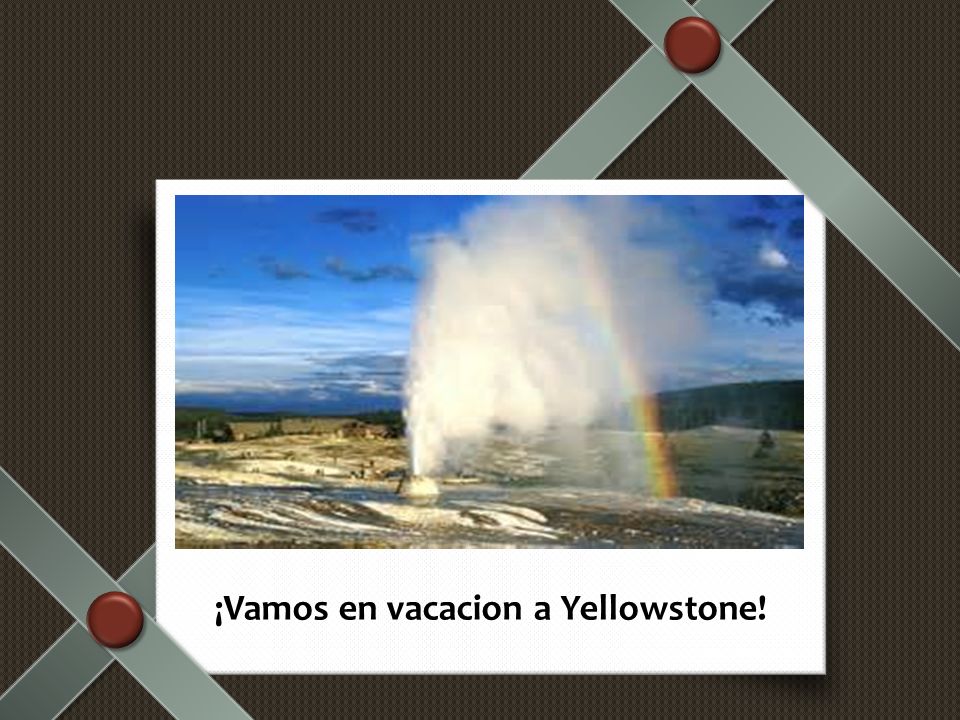 ¡Vamos en vacacion a Yellowstone!